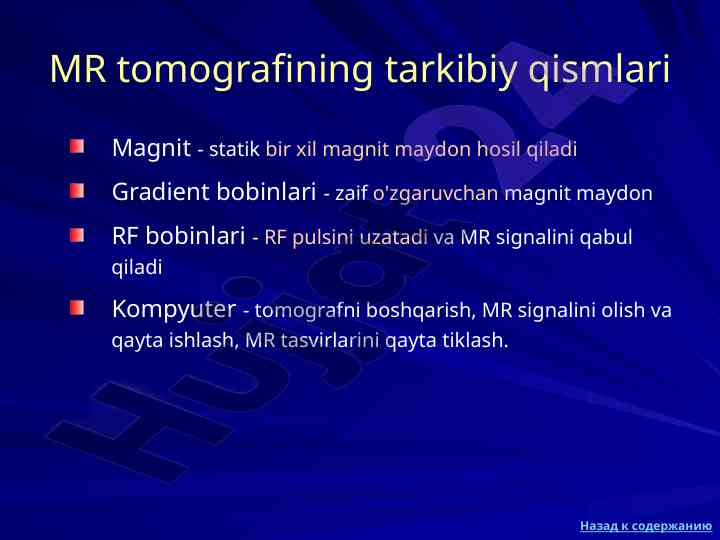 MR tomografining tarkibiy qismlari

Magnit - statik bir xil magnit maydon hosil qiladi

Gradient bobinlari - zaif o'zgaruvchan magnit maydon

RF bobinlari - RF pulsini uzatadi va MR signalini qabul qiladi

Kompyuter - tomografni boshqarish, MR signalini olish va qayta ishlash, MR tasvirlarini qayta tiklash.

Hujjat24

Назад к содержанию